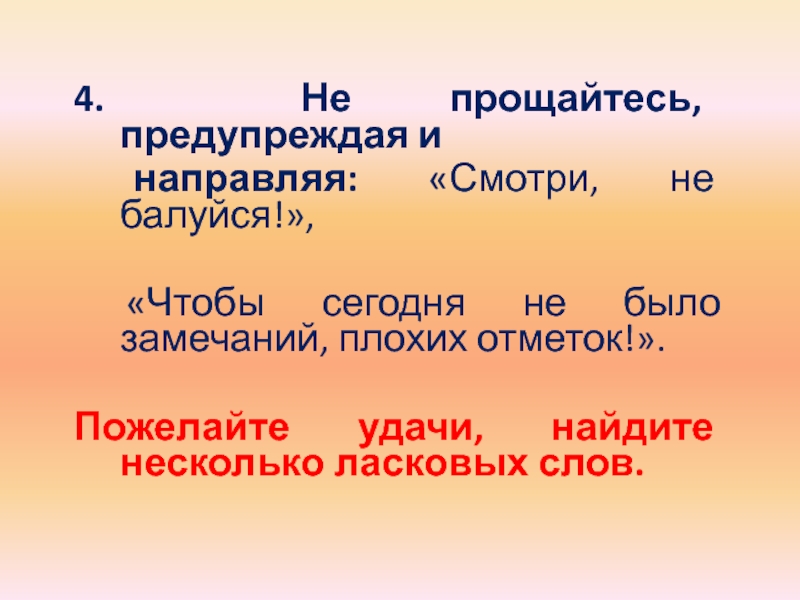 4. Не прощайтесь, предупреждая и направляя: «Смотри, не балуйся!»,

«Чтобы сегодня не было замечаний, плохих отметок!».

Пожелайте удачи, найдите несколько ласковых слов.